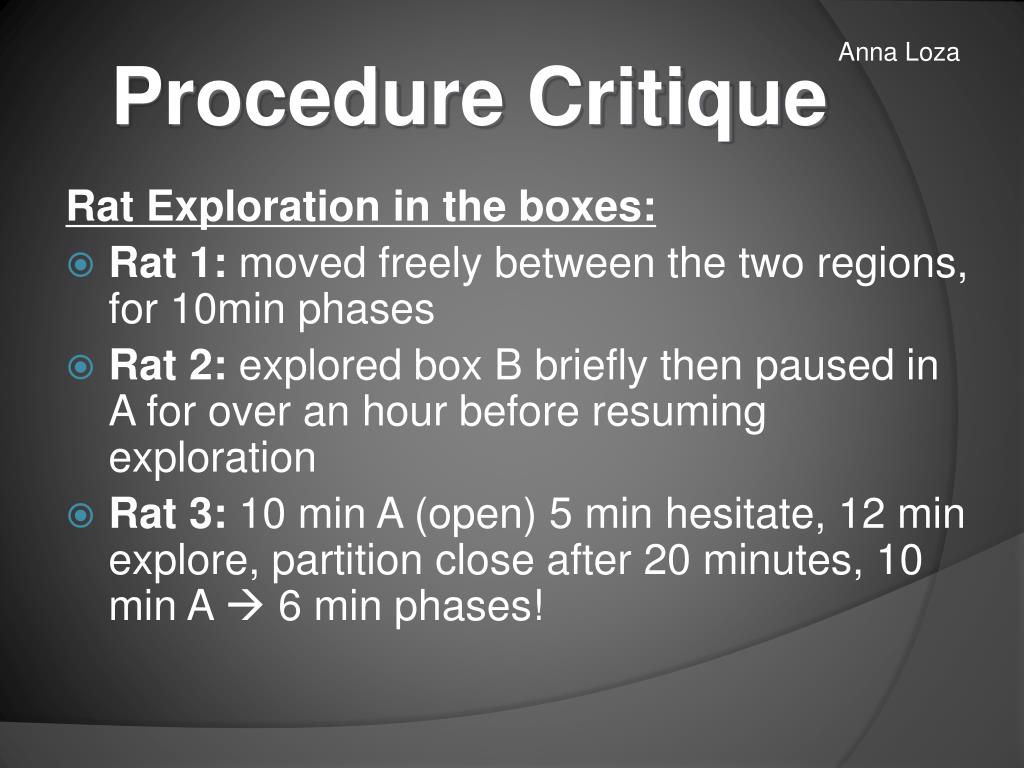 Anna Loza

Procedure Critique

Rat Exploration in the boxes:

Rat 1: moved freely between the two regions, for 10min phases

Rat 2: explored box B briefly then paused in A for over an hour before resuming exploration

Rat 3: 10 min A (open) 5 min hesitate, 12 min explore, partition close after 20 minutes, 10 min A → 6 min phases!